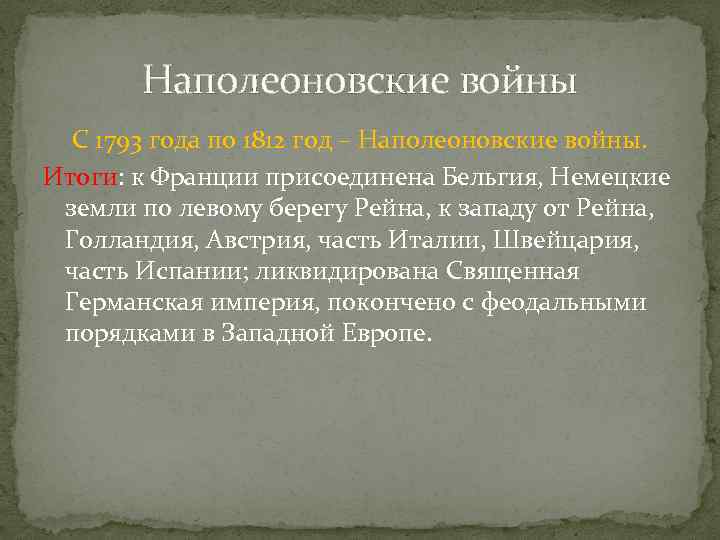 Наполеоновские войны

С 1793 года по 1812 год – Наполеоновские войны.

Итоги: к Франции присоединена Бельгия, Немецкие земли по левому берегу Рейна, к западу от Рейна, Голландия, Австрия, часть Италии, Швейцария, часть Испании; ликвидирована Священная Германская империя, покончено с феодальными порядками в Западной Европе.